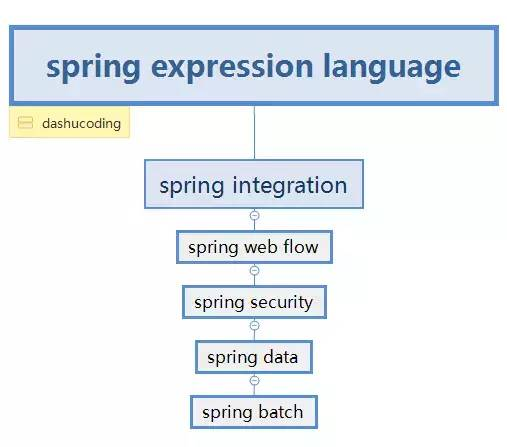 spring expression language

dashucoding

spring integration

spring web flow

spring security

spring data

spring batch